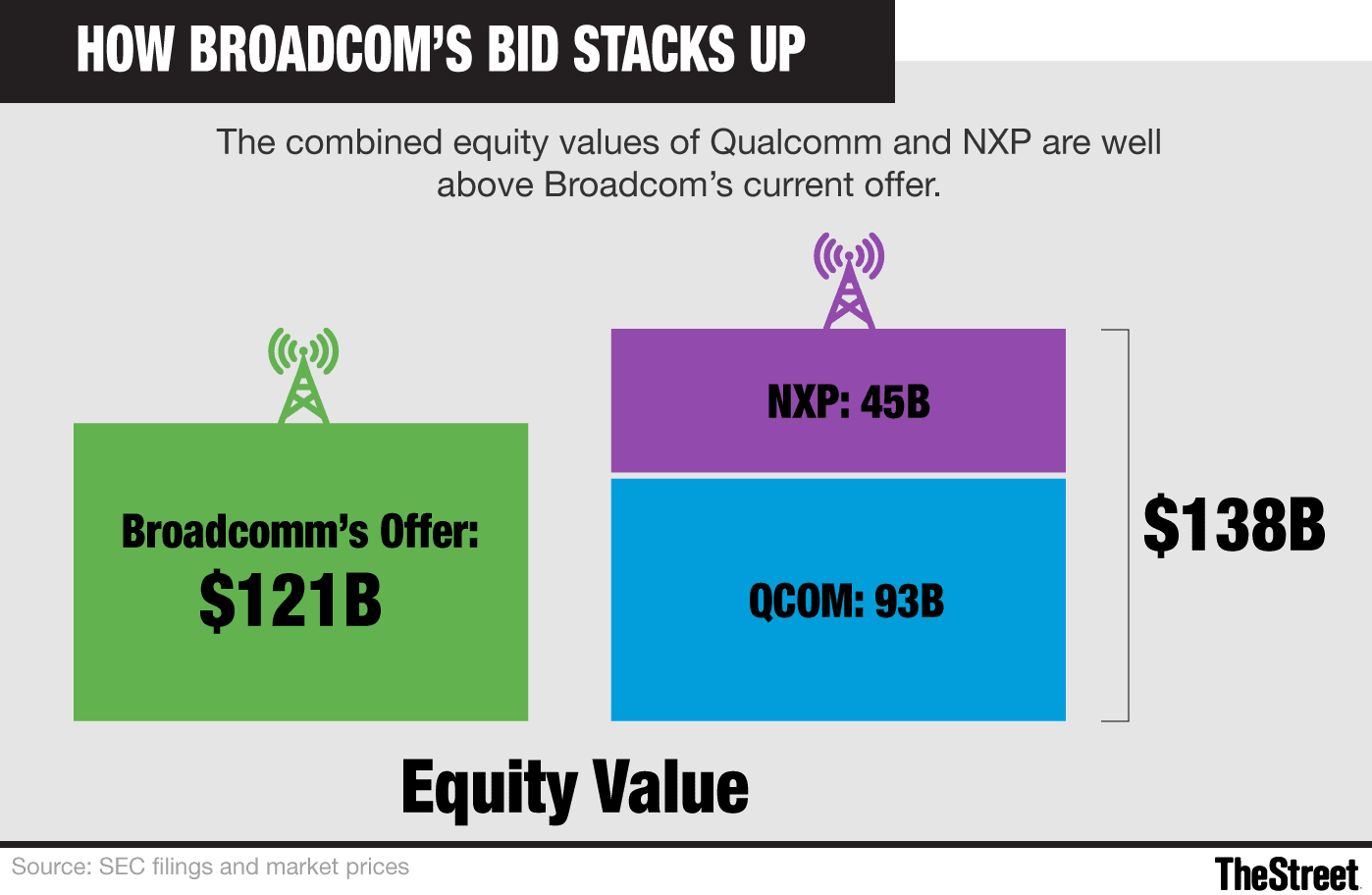 HOW BROADCOM'S BID STACKS UP

The combined equity values of Qualcomm and NXP are well above Broadcom's current offer.

Broadcomm's Offer:
$121B

NXP: 45B

QCOM: 93B

$138B

Equity Value

Source: SEC filings and market prices

TheStreet